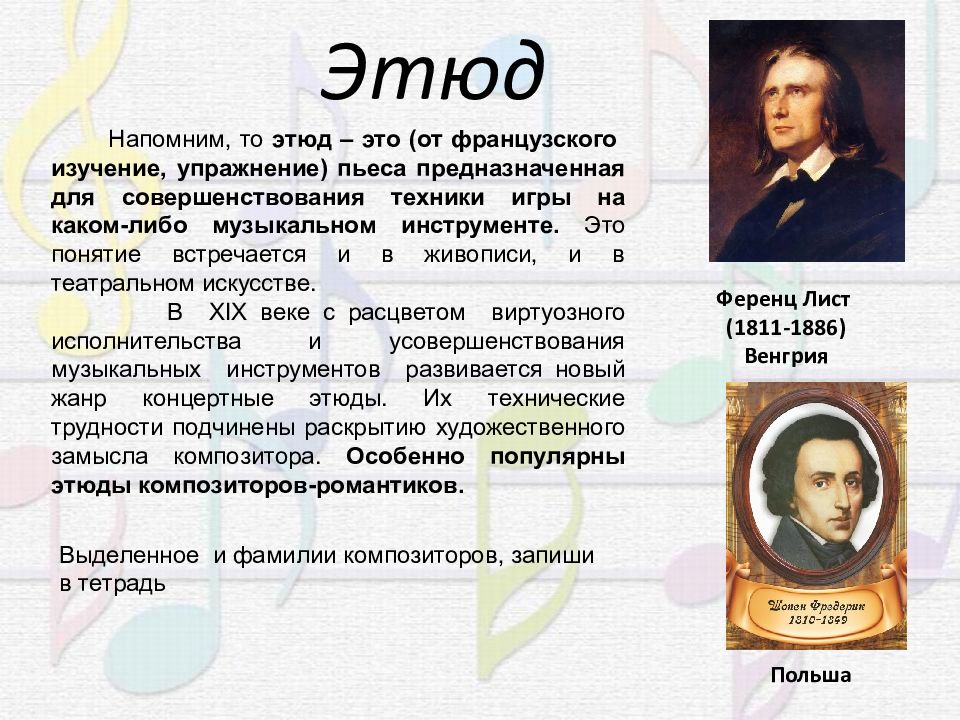 Этюд

Напомним, то этюд – это (от французского изучение, упражнение) пьеса предназначенная для совершенствования техники игры на каком-либо музыкальном инструменте. Это понятие встречается и в живописи, и в театральном искусстве.

В XIX веке с расцветом виртуозного исполнительства и усовершенствования музыкальных инструментов развивается новый жанр концертные этюды. Их технические трудности подчинены раскрытию художественного замысла композитора. Особенно популярны этюды композиторов-романтиков.

Выделенное и фамилии композиторов, запиши в тетрадь

Ференц Лист
(1811-1886)
Венгрия

Шопен Фредерик
1810-1849

Польша